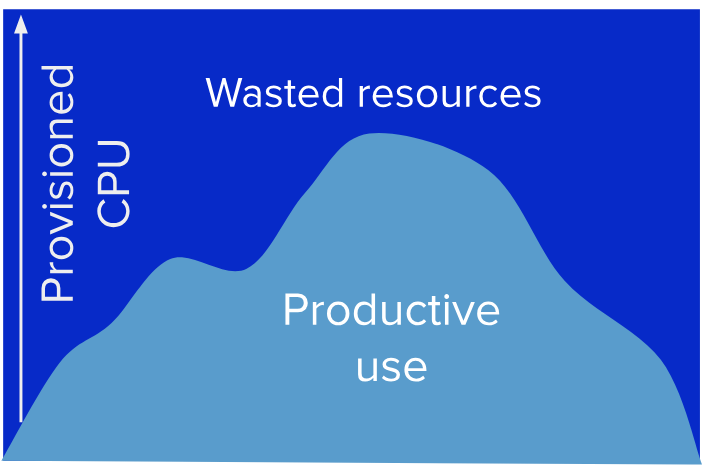 Provisioned CPU

Wasted resources

Productive use